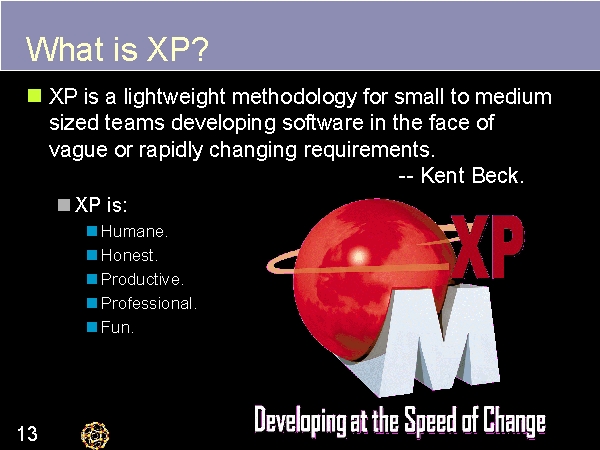 What is XP?

XP is a lightweight methodology for small to medium sized teams developing software in the face of vague or rapidly changing requirements.
-- Kent Beck.

XP is:

Humane.

Honest.

Productive.

Professional.

Fun.

XP

M

Developing at the Speed of Change

13